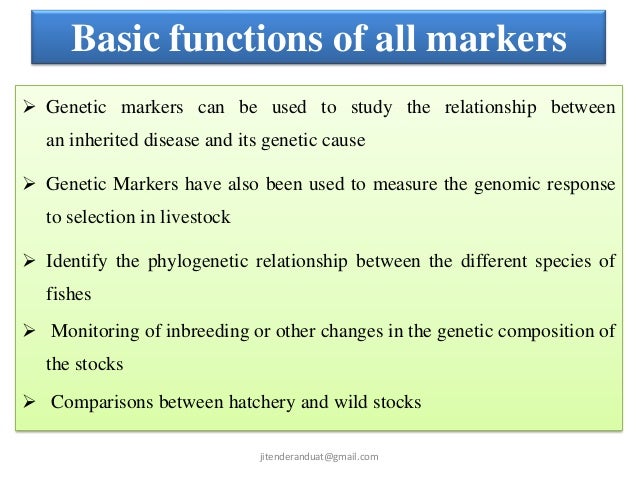 Basic functions of all markers

➢ Genetic markers can be used to study the relationship between an inherited disease and its genetic cause

➢ Genetic Markers have also been used to measure the genomic response to selection in livestock

➢ Identify the phylogenetic relationship between the different species of fishes

➢ Monitoring of inbreeding or other changes in the genetic composition of the stocks

➢ Comparisons between hatchery and wild stocks

jitenderanduat@gmail.com